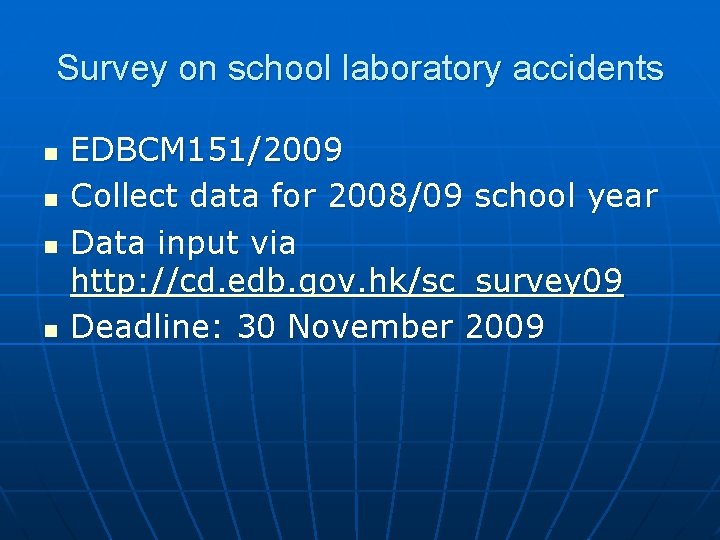 Survey on school laboratory accidents

- EDBCM151/2009
- Collect data for 2008/09 school year
- Data input via http://cd.edb.gov.hk/sc_survey09
- Deadline: 30 November 2009